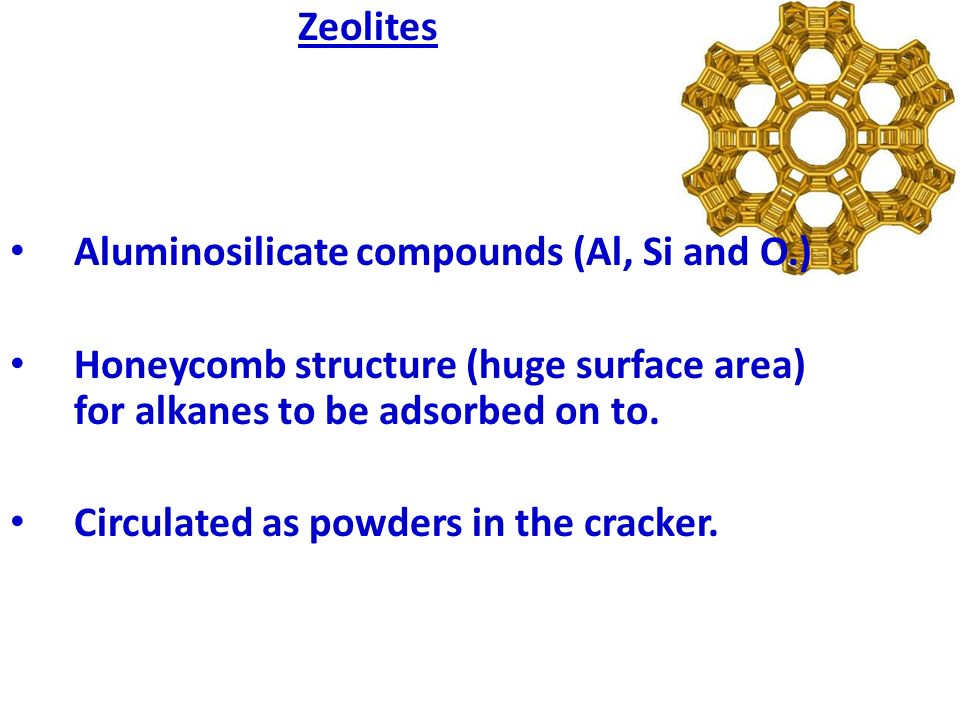 Zeolites

• Aluminosilicate compounds (Al, Si and O.)

• Honeycomb structure (huge surface area) for alkanes to be adsorbed on to.

• Circulated as powders in the cracker.